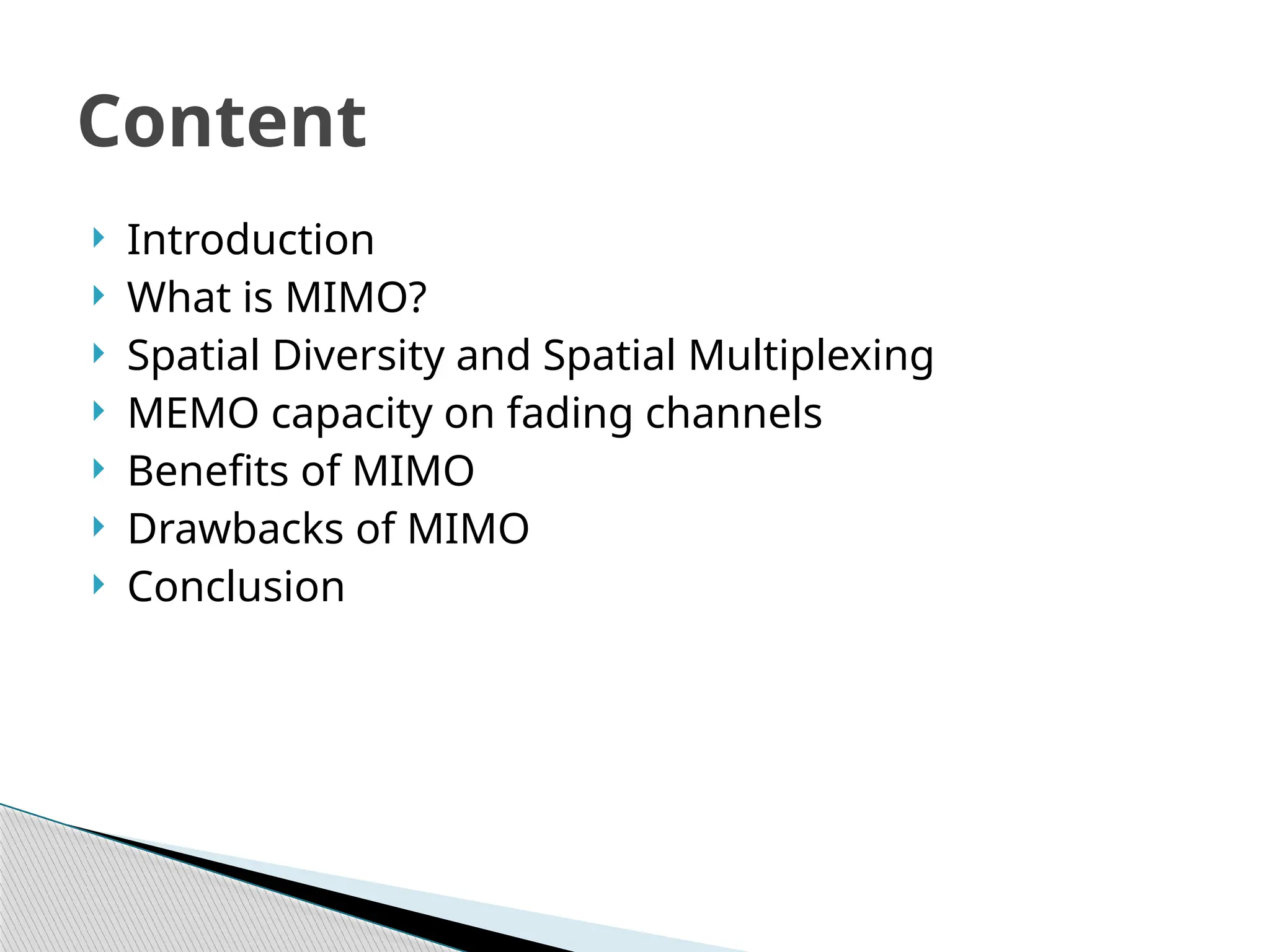 Content

Introduction
What is MIMO?
Spatial Diversity and Spatial Multiplexing
MEMO capacity on fading channels
Benefits of MIMO
Drawbacks of MIMO
Conclusion